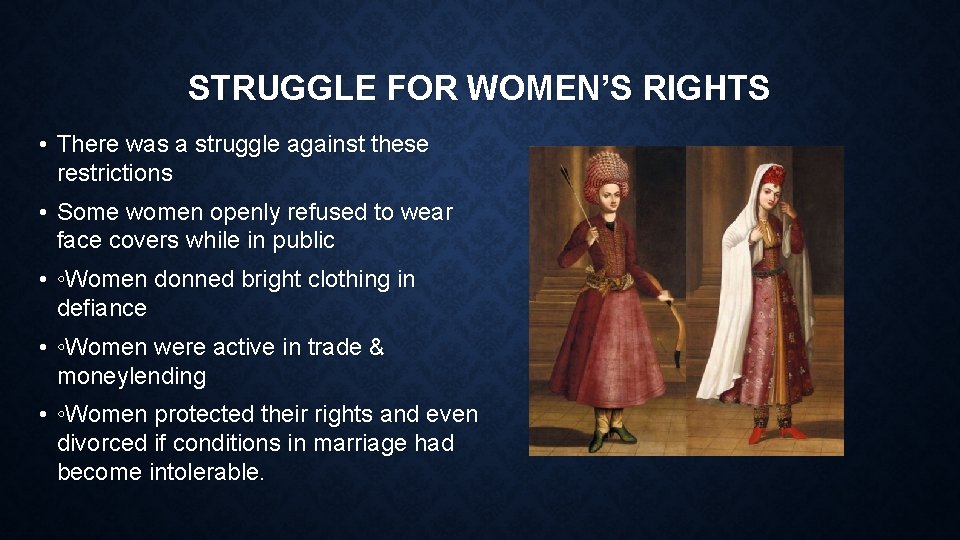 STRUGGLE FOR WOMEN'S RIGHTS

• There was a struggle against these restrictions

• Some women openly refused to wear face covers while in public

• ◦Women donned bright clothing in defiance

• ◦Women were active in trade & moneylending

• ◦Women protected their rights and even divorced if conditions in marriage had become intolerable.